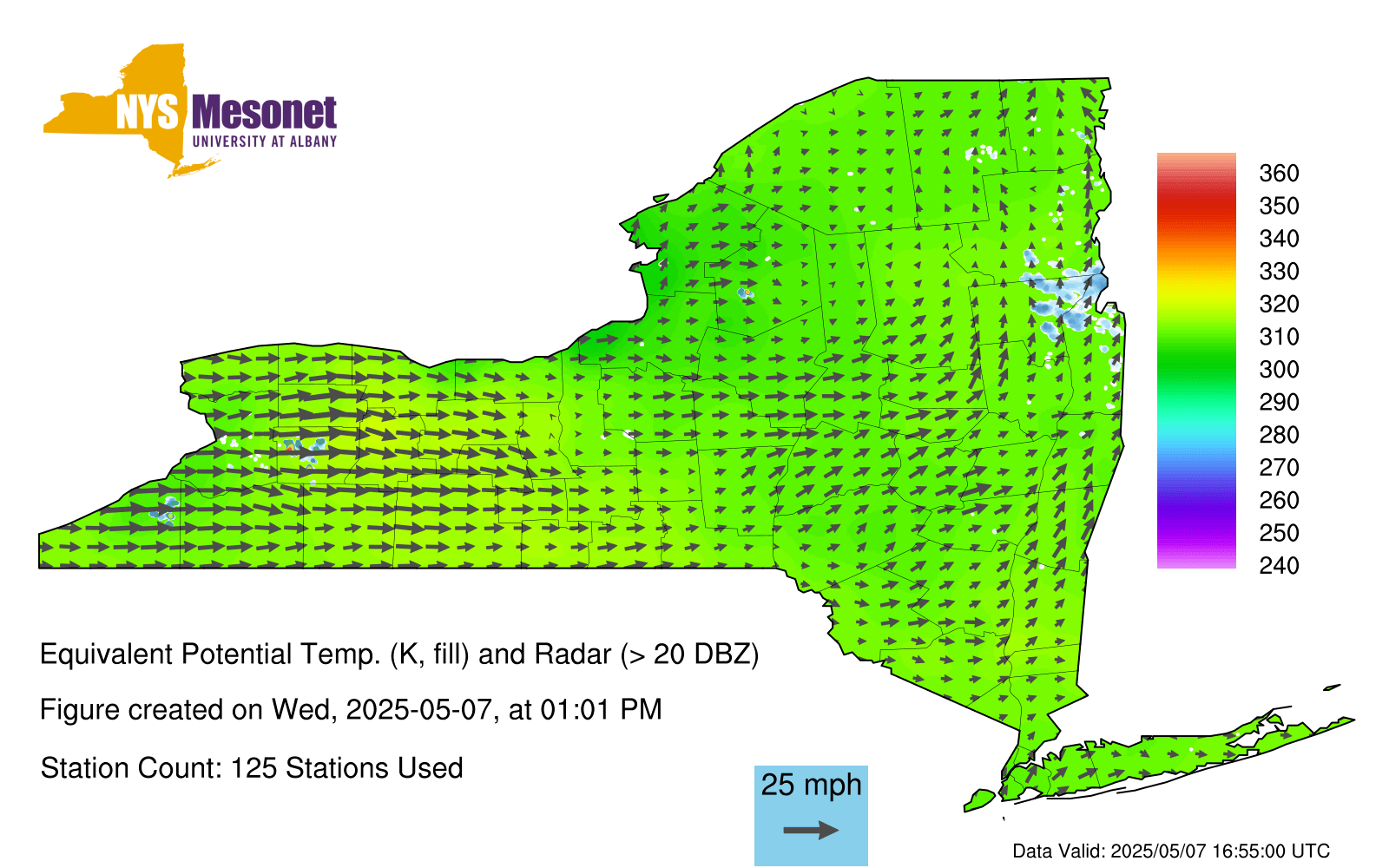 NYS Mesonet
UNIVERSITY AT ALBANY

360
350
340
330
320
310
300
290
280
270
260
250
240

Equivalent Potential Temp. (K, fill) and Radar (> 20 DBZ)

Figure created on Wed, 2025-05-07, at 01:01 PM

Station Count: 125 Stations Used

25 mph

Data Valid: 2025/05/07 16:55:00 UTC